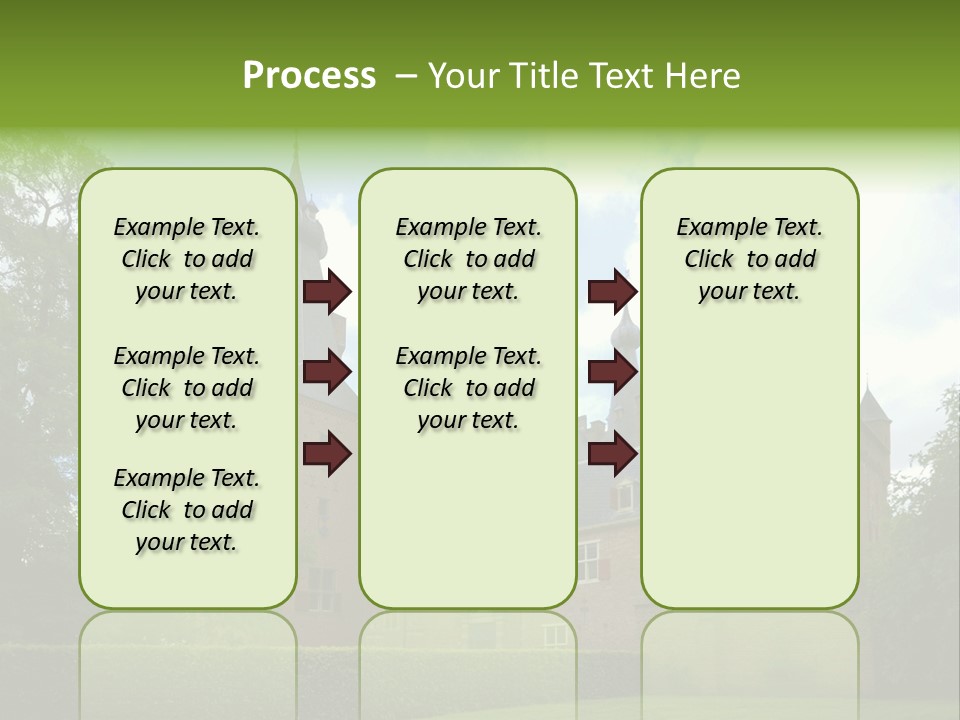 Process – Your Title Text Here

Example Text. Click to add your text.

Example Text. Click to add your text.

Example Text. Click to add your text.

Example Text. Click to add your text.

Example Text. Click to add your text.

Example Text. Click to add your text.